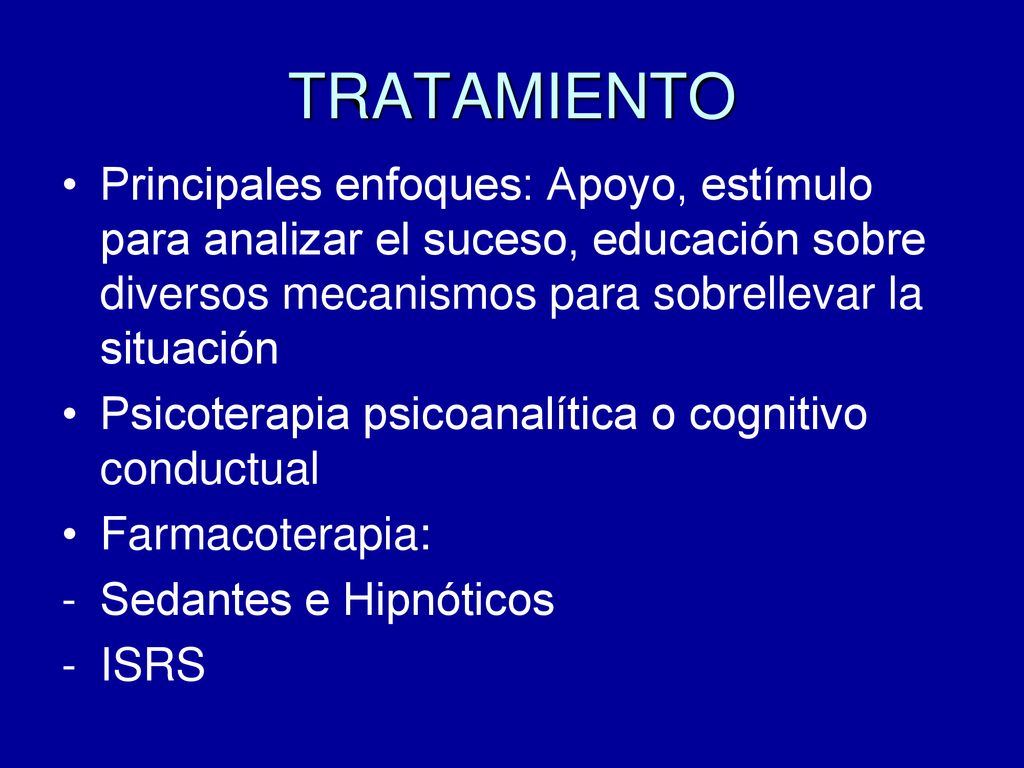 TRATAMIENTO

• Principales enfoques: Apoyo, estímulo para analizar el suceso, educación sobre diversos mecanismos para sobrellevar la situación

• Psicoterapia psicoanalítica o cognitivo conductual

• Farmacoterapia:

- Sedantes e Hipnóticos

- ISRS